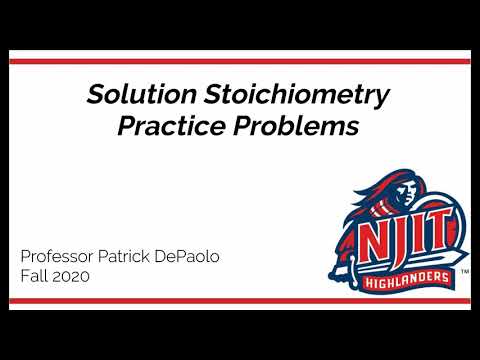 Solution Stoichiometry
Practice Problems

Professor Patrick DePaolo
Fall 2020

NJIT
HIGHLANDERS
™